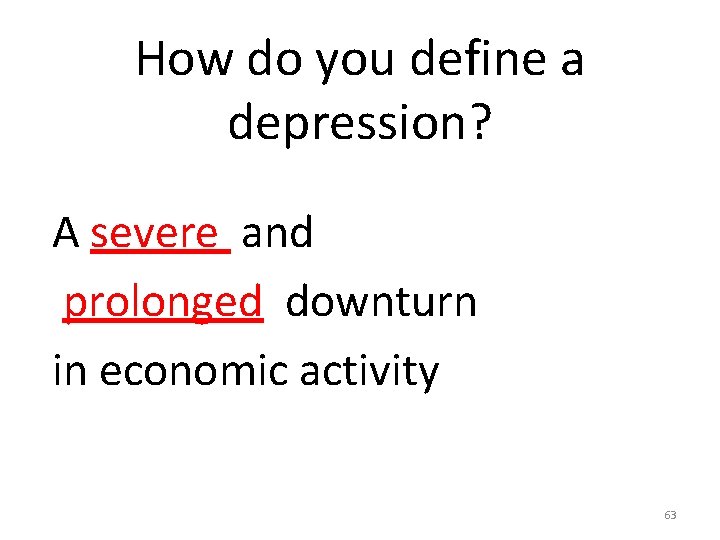 How do you define a depression?

A severe and prolonged downturn in economic activity

63